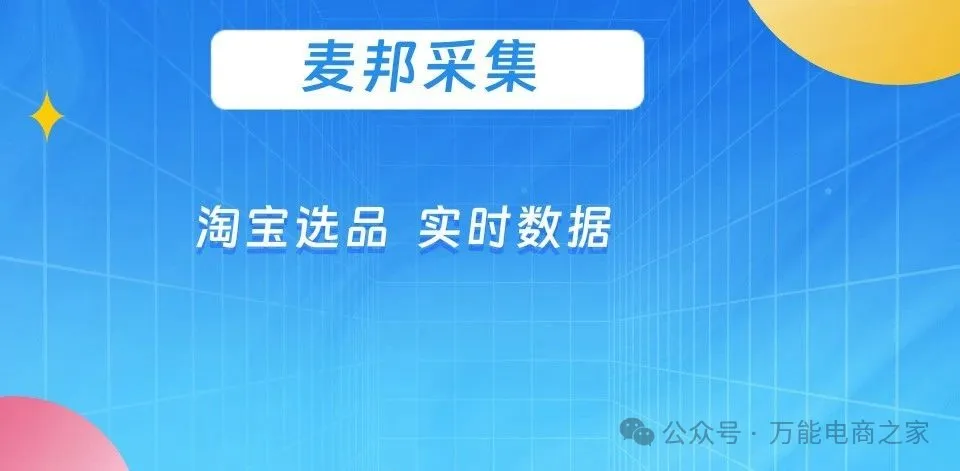 麦邦采集

淘宝选品 实时数据

公众号 · 万能电商之家